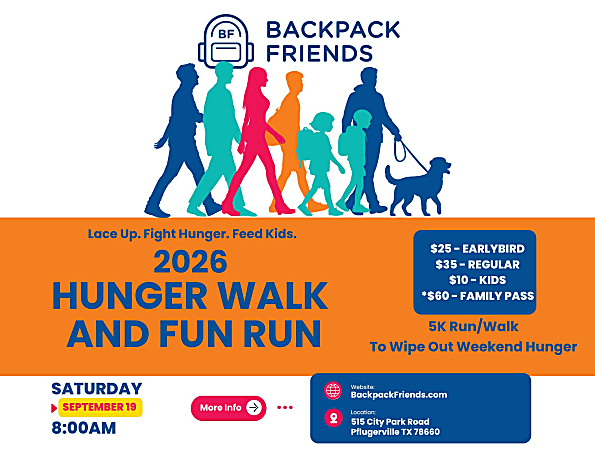 BF
BACKPACK FRIENDS

Lace Up. Fight Hunger. Feed Kids.

2026
HUNGER WALK
AND FUN RUN

$25 - EARLYBIRD
$35 - REGULAR
$10 - KIDS
*$60 - FAMILY PASS

5K Run/Walk
To Wipe Out Weekend Hunger

SATURDAY
SEPTEMBER 19
8:00AM

More Info

Website:
BackpackFriends.com

Location:
515 City Park Road
Pflugerville TX 78660